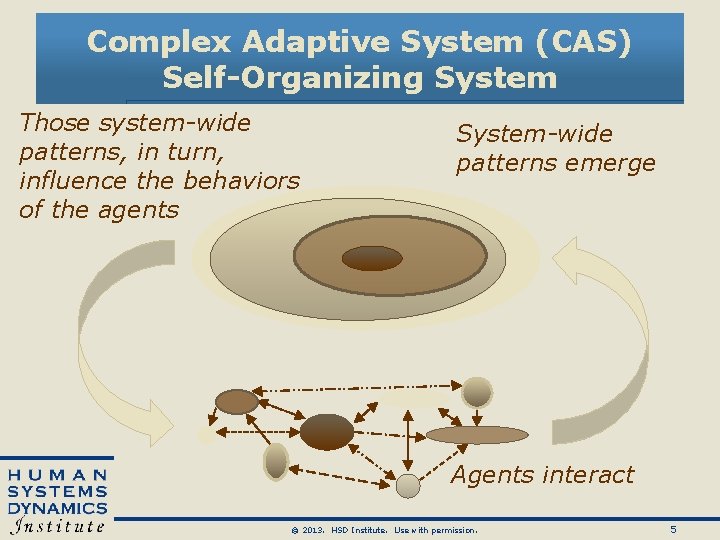 Complex Adaptive System (CAS)
Self-Organizing System

Those system-wide patterns, in turn, influence the behaviors of the agents

System-wide patterns emerge

Agents interact

HUMAN
SYSTEMS
DYNAMICS
Institute

© 2013. HSD Institute. Use with permission.

5